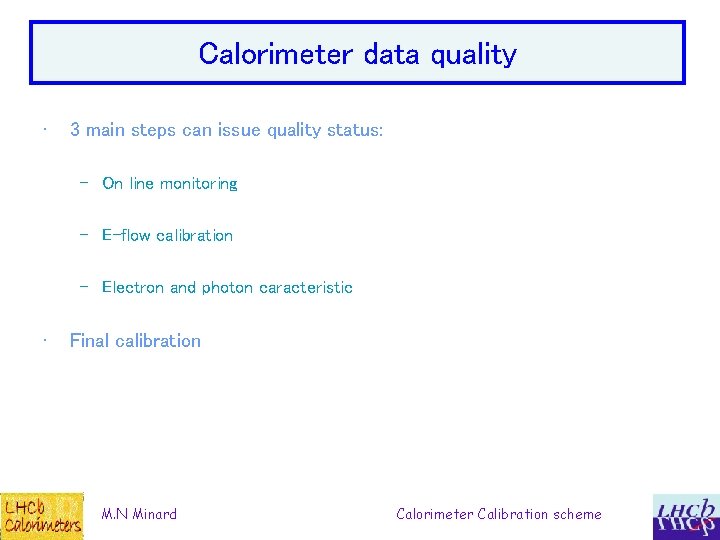 Calorimeter data quality

• 3 main steps can issue quality status:

- On line monitoring

- E-flow calibration

- Electron and photon caracteristic

• Final calibration

LHCb Calorimeters

M.N Minard

Calorimeter Calibration scheme

LHCb